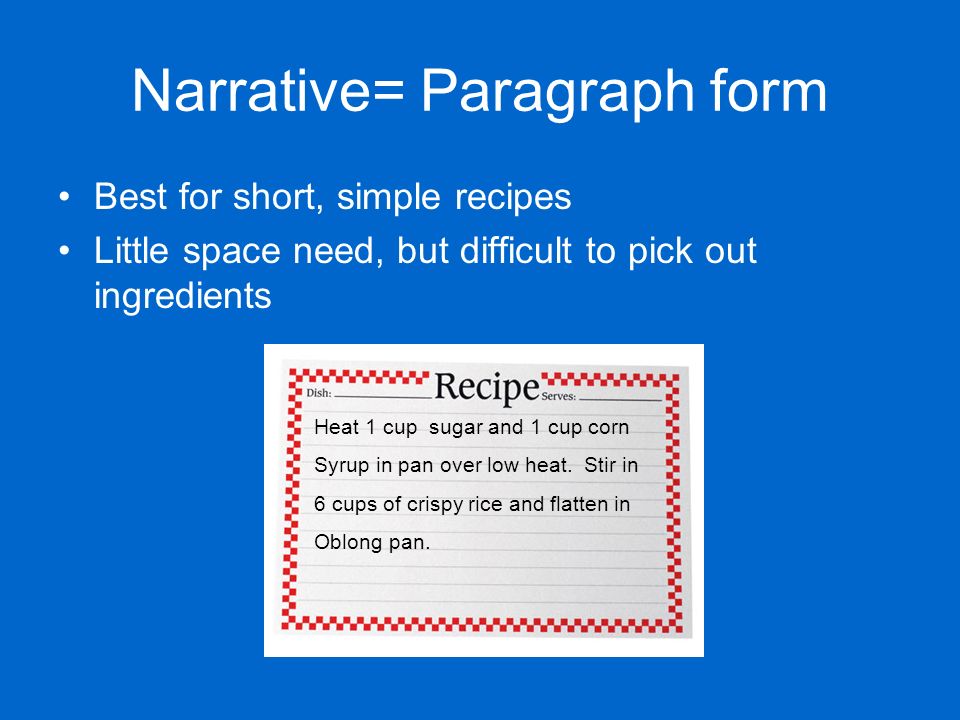 Narrative= Paragraph form

• Best for short, simple recipes
• Little space need, but difficult to pick out ingredients

Dish: Recipe Serves:

Heat 1 cup sugar and 1 cup corn Syrup in pan over low heat. Stir in 6 cups of crispy rice and flatten in Oblong pan.